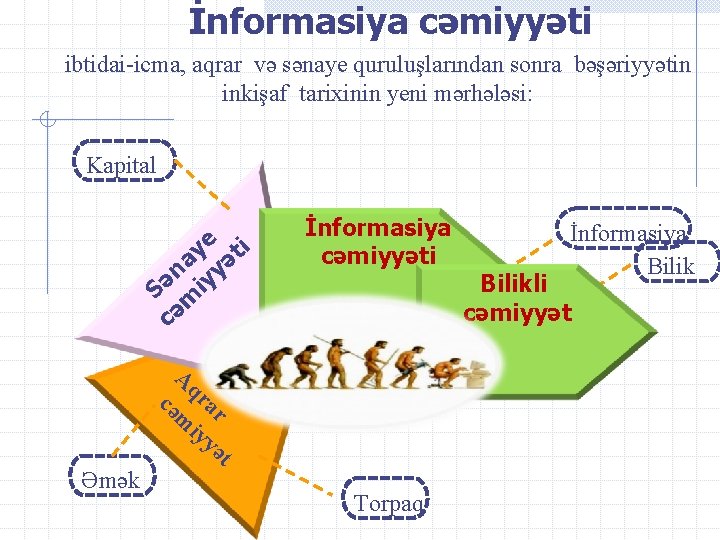 İnformasiya cəmiyyəti

ibtidai-icma, aqrar və sənaye quruluşlarından sonra bəşəriyyətin inkişaf tarixinin yeni mərhələsi:

Kapital

Sənaye cəmiyyəti

İnformasiya cəmiyyəti

İnformasiya

Bilik

Bilikli cəmiyyət

Aqrar cəmiyyət

Əmək

Torpaq